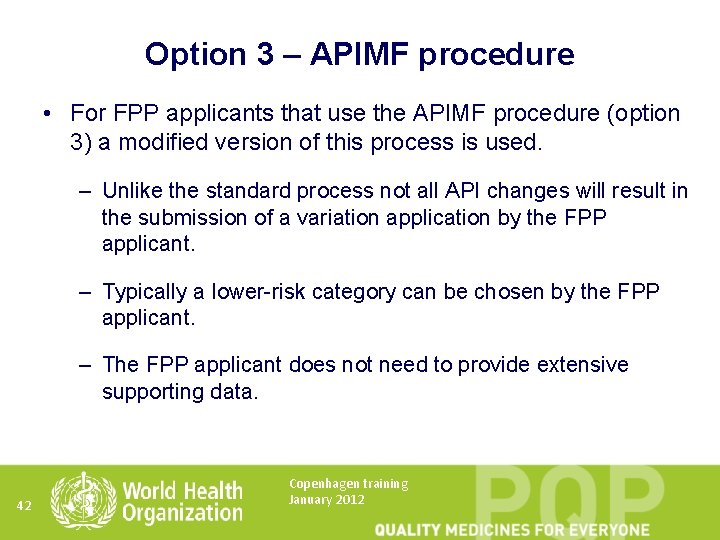 Option 3 – APIMF procedure

• For FPP applicants that use the APIMF procedure (option 3) a modified version of this process is used.

– Unlike the standard process not all API changes will result in the submission of a variation application by the FPP applicant.

– Typically a lower-risk category can be chosen by the FPP applicant.

– The FPP applicant does not need to provide extensive supporting data.

42

World Health Organization

Copenhagen training
January 2012

PQP

QUALITY MEDICINES FOR EVERYONE